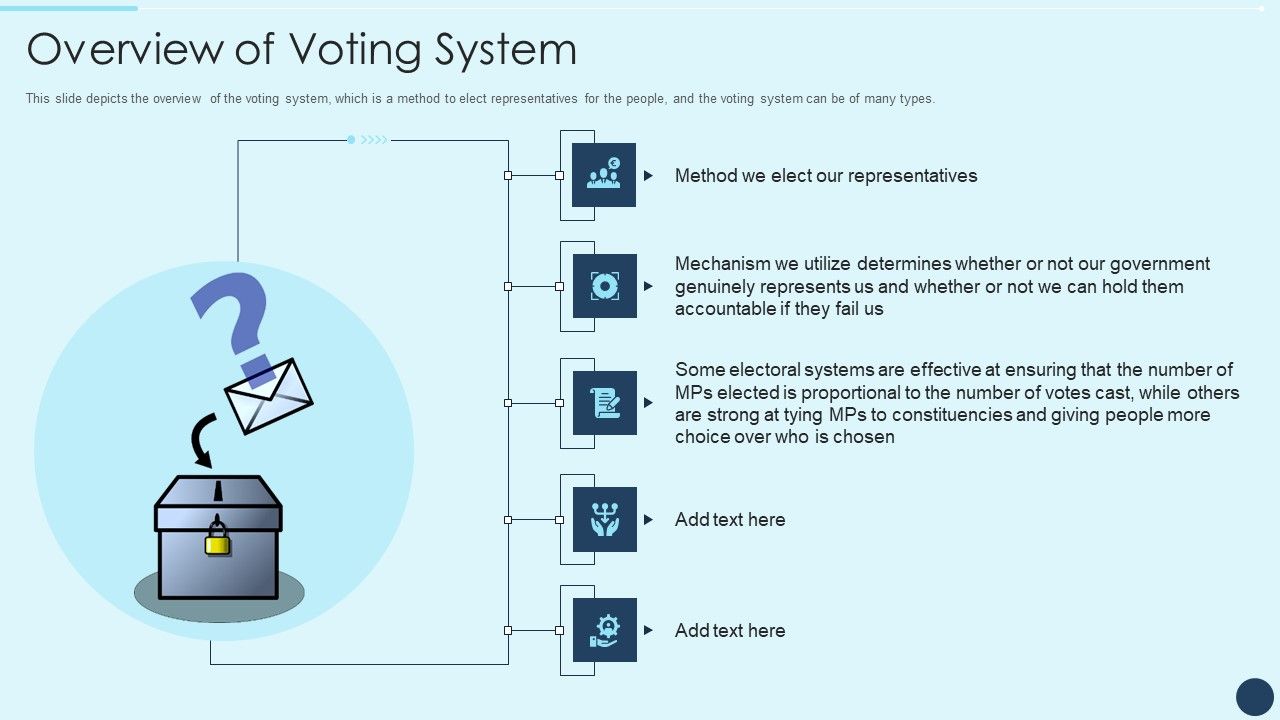 Overview of Voting System

This slide depicts the overview of the voting system, which is a method to elect representatives for the people, and the voting system can be of many types.

Method we elect our representatives

Mechanism we utilize determines whether or not our government genuinely represents us and whether or not we can hold them accountable if they fail us

Some electoral systems are effective at ensuring that the number of MPs elected is proportional to the number of votes cast, while others are strong at tying MPs to constituencies and giving people more choice over who is chosen

Add text here

Add text here